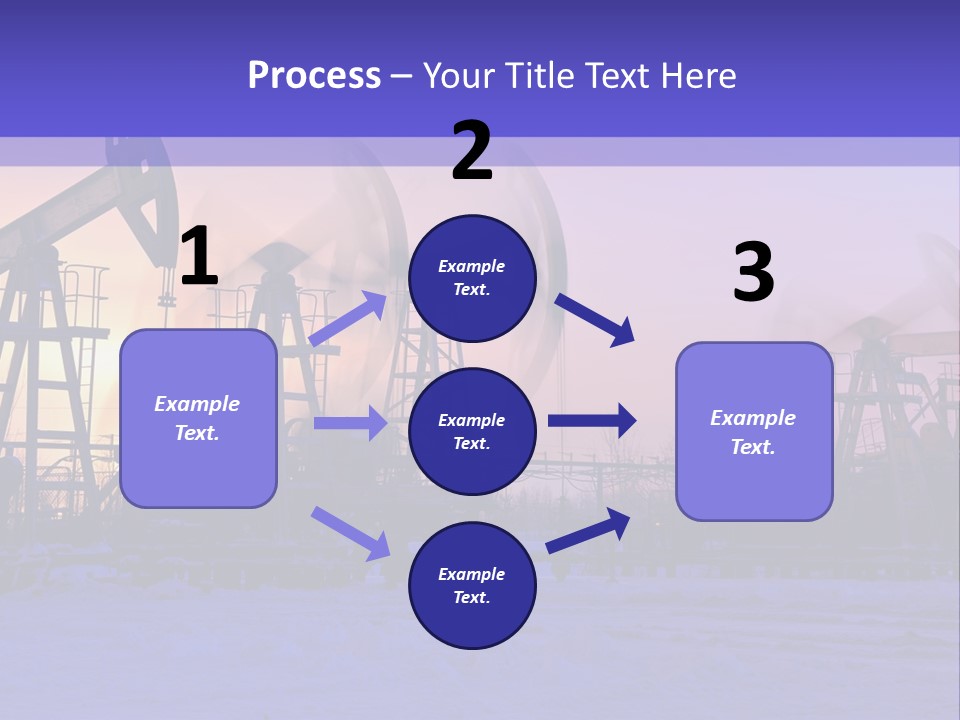 Process – Your Title Text Here

1

Example Text.

2

Example Text.

Example Text.

Example Text.

3

Example Text.